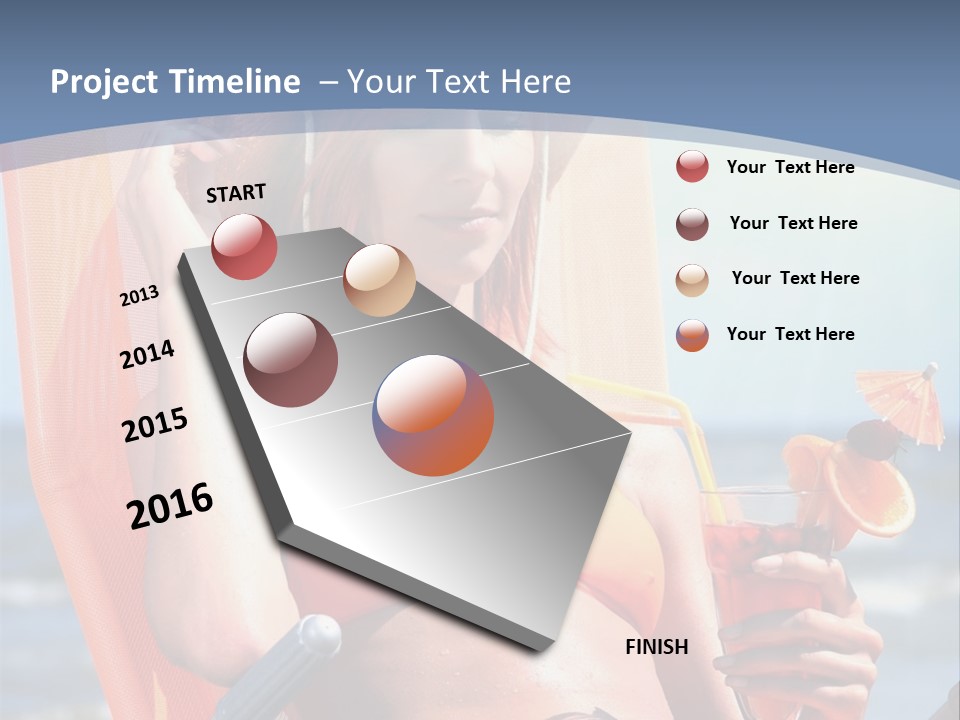 Project Timeline – Your Text Here

START

2013

2014

2015

2016

FINISH

Your Text Here

Your Text Here

Your Text Here

Your Text Here